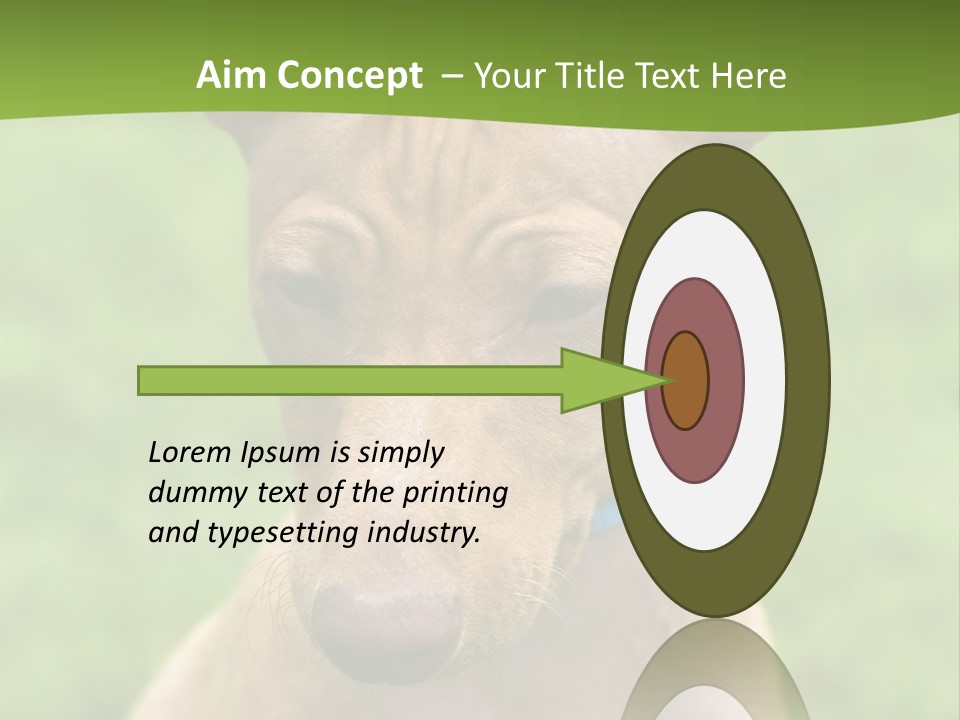 Aim Concept – Your Title Text Here

Lorem Ipsum is simply dummy text of the printing and typesetting industry.